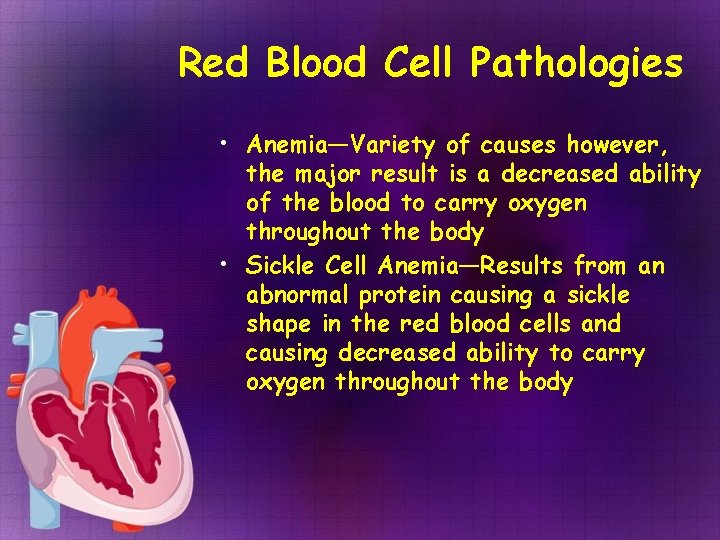 Red Blood Cell Pathologies

• Anemia—Variety of causes however, the major result is a decreased ability of the blood to carry oxygen throughout the body

• Sickle Cell Anemia—Results from an abnormal protein causing a sickle shape in the red blood cells and causing decreased ability to carry oxygen throughout the body